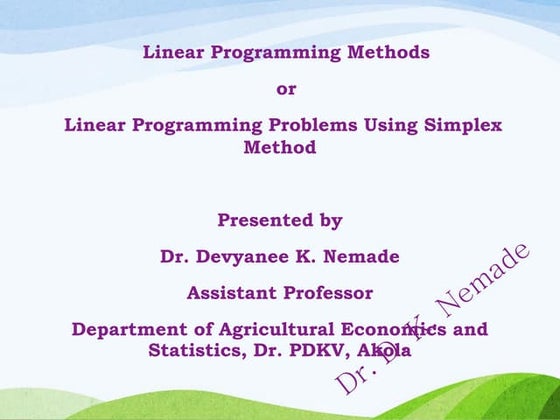 Linear Programming Methods

or

Linear Programming Problems Using Simplex Method

Presented by

Dr. Devyanee K. Nemade

Assistant Professor

Department of Agricultural Economics and Statistics, Dr. PDKV, Akola

Dr. D. K. Nemade